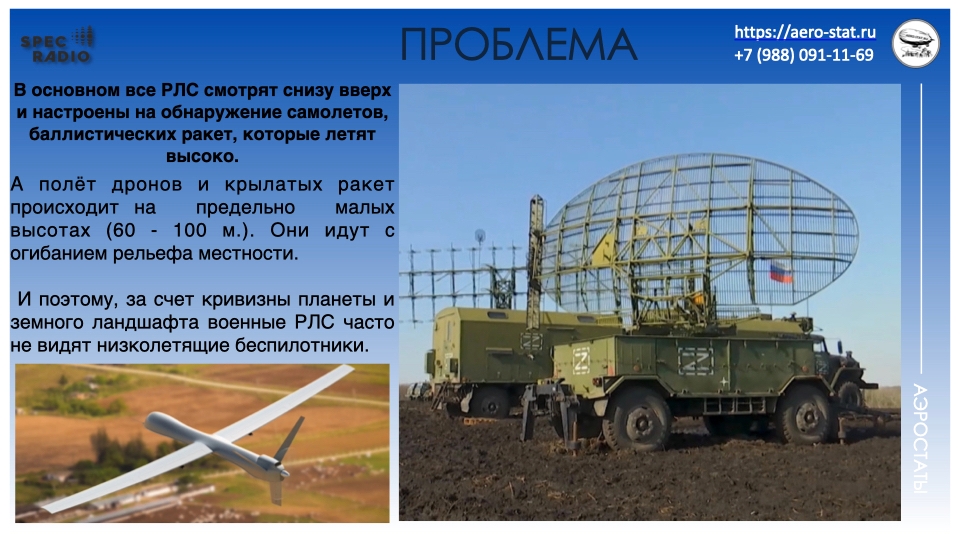 SPEC RADIO

ПРОБЛЕМА

https://aero-stat.ru
+7 (988) 091-11-69

В основном все РЛС смотрят снизу вверх и настроены на обнаружение самолетов, баллистических ракет, которые летят высоко.

А полёт дронов и крылатых ракет происходит на предельно малых высотах (60 - 100 м.). Они идут с огибанием рельефа местности.

И поэтому, за счет кривизны планеты и земного ландшафта военные РЛС часто не видят низколетящие беспилотники.

Z

Z

АЭРОСТАТЫ